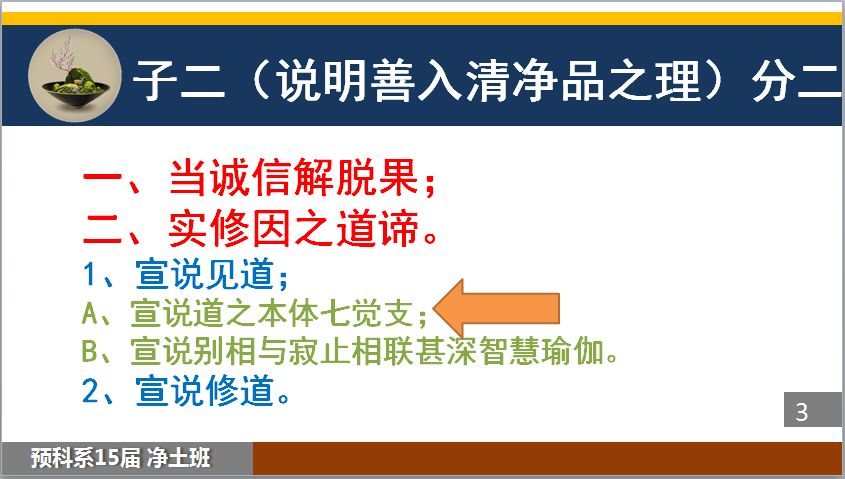 子二（说明善入清净品之理）分二

一、当诚信解脱果；
二、实修因之道谛。
1、宣说见道；
A、宣说道之本体七觉支；
B、宣说别相与寂止相联甚深智慧瑜伽。
2、宣说修道。

3

预科系15届 净土班